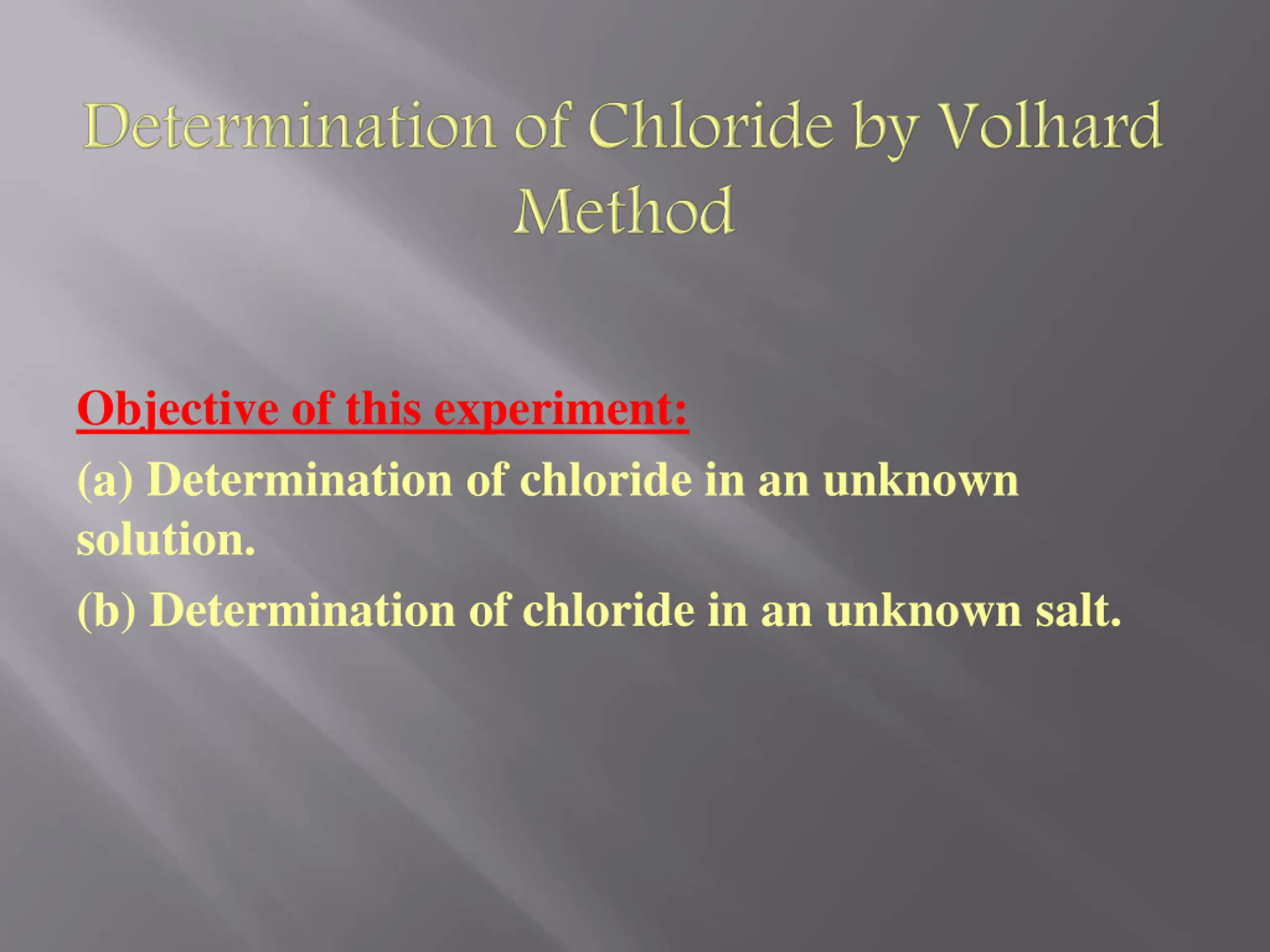 Determination of Chloride by Volhard Method

Objective of this experiment:

(a) Determination of chloride in an unknown solution.

(b) Determination of chloride in an unknown salt.